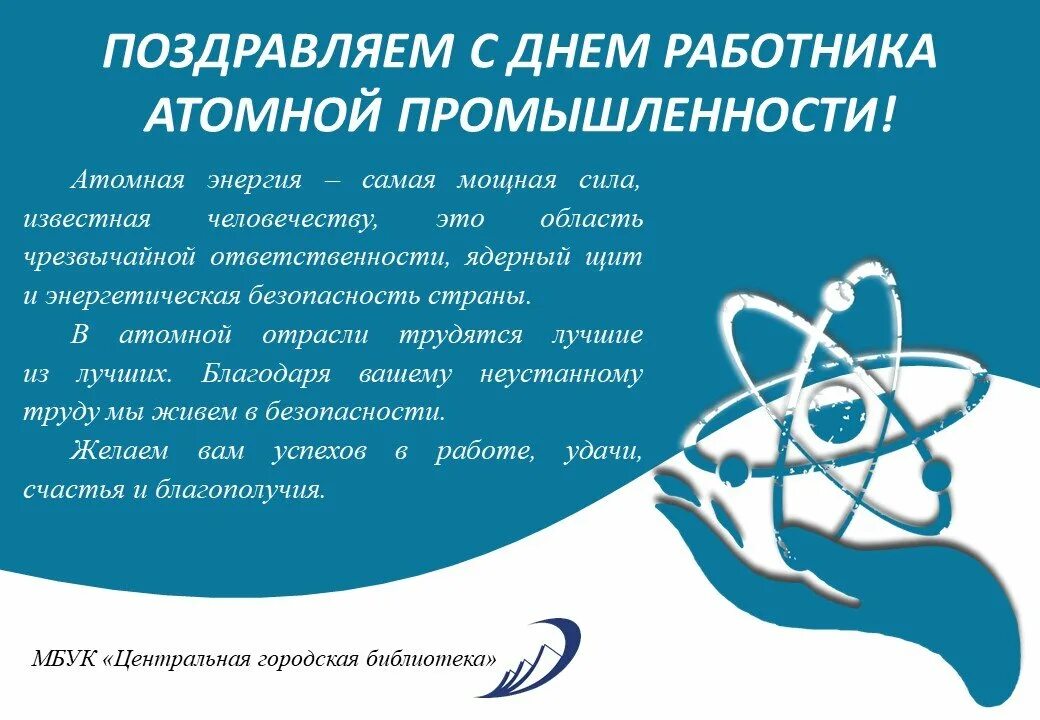 ПОЗДРАВЛЯЕМ С ДНЕМ РАБОТНИКА АТОМНОЙ ПРОМЫШЛЕННОСТИ!

Атомная энергия – самая мощная сила, известная человечеству, это область чрезвычайной ответственности, ядерный щит и энергетическая безопасность страны.

В атомной отрасли трудятся лучшие из лучших. Благодаря вашему неустанному труду мы живем в безопасности.

Желаем вам успехов в работе, удачи, счастья и благополучия.

МБУК «Центральная городская библиотека»